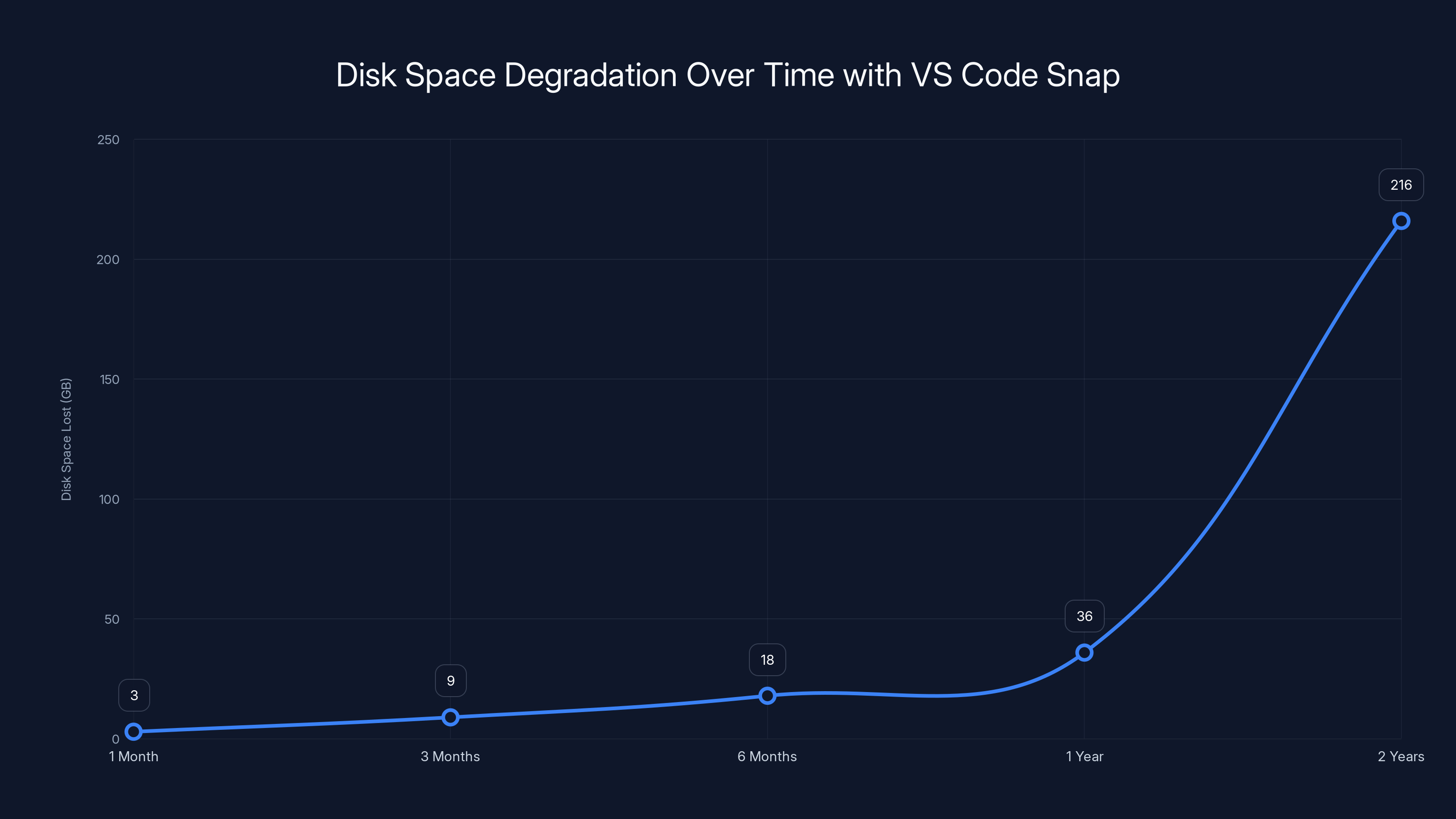 Disk Space Degradation Over Time with VS Code Snap

Disk Space Lost (GB)

250
200
150
100
50
0

3
9
18
36
216

1 Month
3 Months
6 Months
1 Year
2 Years